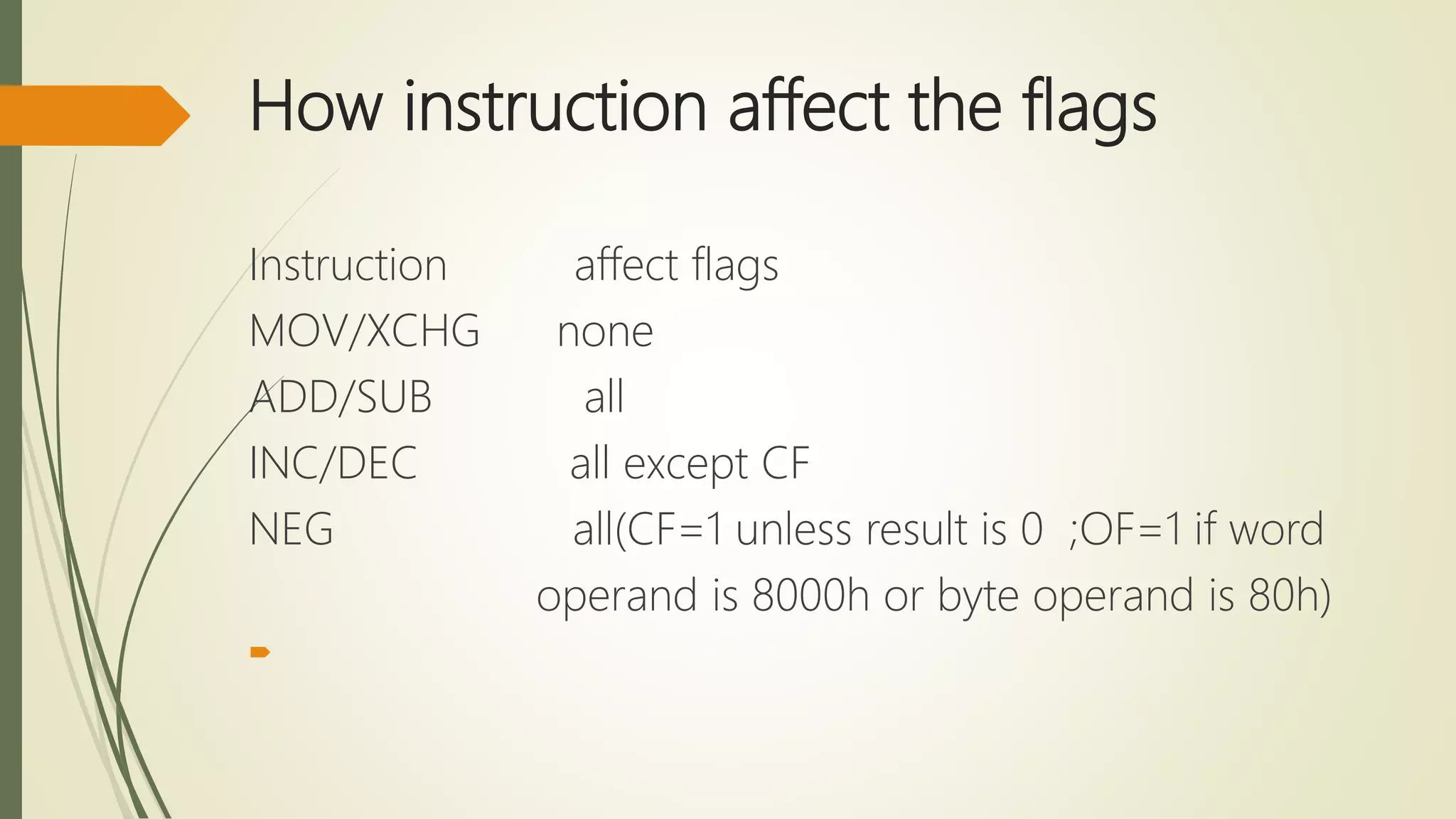 How instruction affect the flags

Instruction affect flags
MOV/XCHG none
ADD/SUB all
INC/DEC all except CF
NEG all(CF=1 unless result is 0 ;OF=1 if word operand is 8000h or byte operand is 80h)